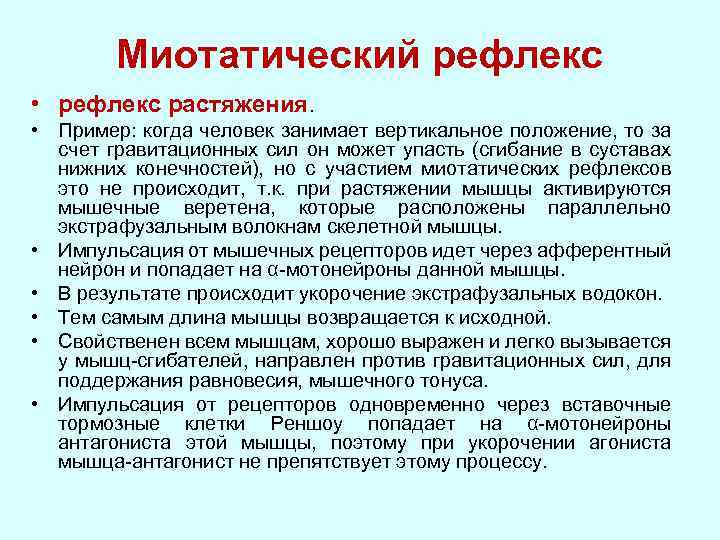 Миотатический рефлекс

• рефлекс растяжения.
• Пример: когда человек занимает вертикальное положение, то за счет гравитационных сил он может упасть (сгибание в суставах нижних конечностей), но с участием миотатических рефлексов это не происходит, т.к. при растяжении мышцы активируются мышечные веретена, которые расположены параллельно экстрафузальным волокнам скелетной мышцы.
• Импульсация от мышечных рецепторов идет через афферентный нейрон и попадает на α-мотонейроны данной мышцы.
• В результате происходит укорочение экстрафузальных водокон.
• Тем самым длина мышцы возвращается к исходной.
• Свойственен всем мышцам, хорошо выражен и легко вызывается у мышц-сгибателей, направлен против гравитационных сил, для поддержания равновесия, мышечного тонуса.
• Импульсация от рецепторов одновременно через вставочные тормозные клетки Реншоу попадает на α-мотонейроны антагониста этой мышцы, поэтому при укорочении агониста мышца-антагонист не препятствует этому процессу.